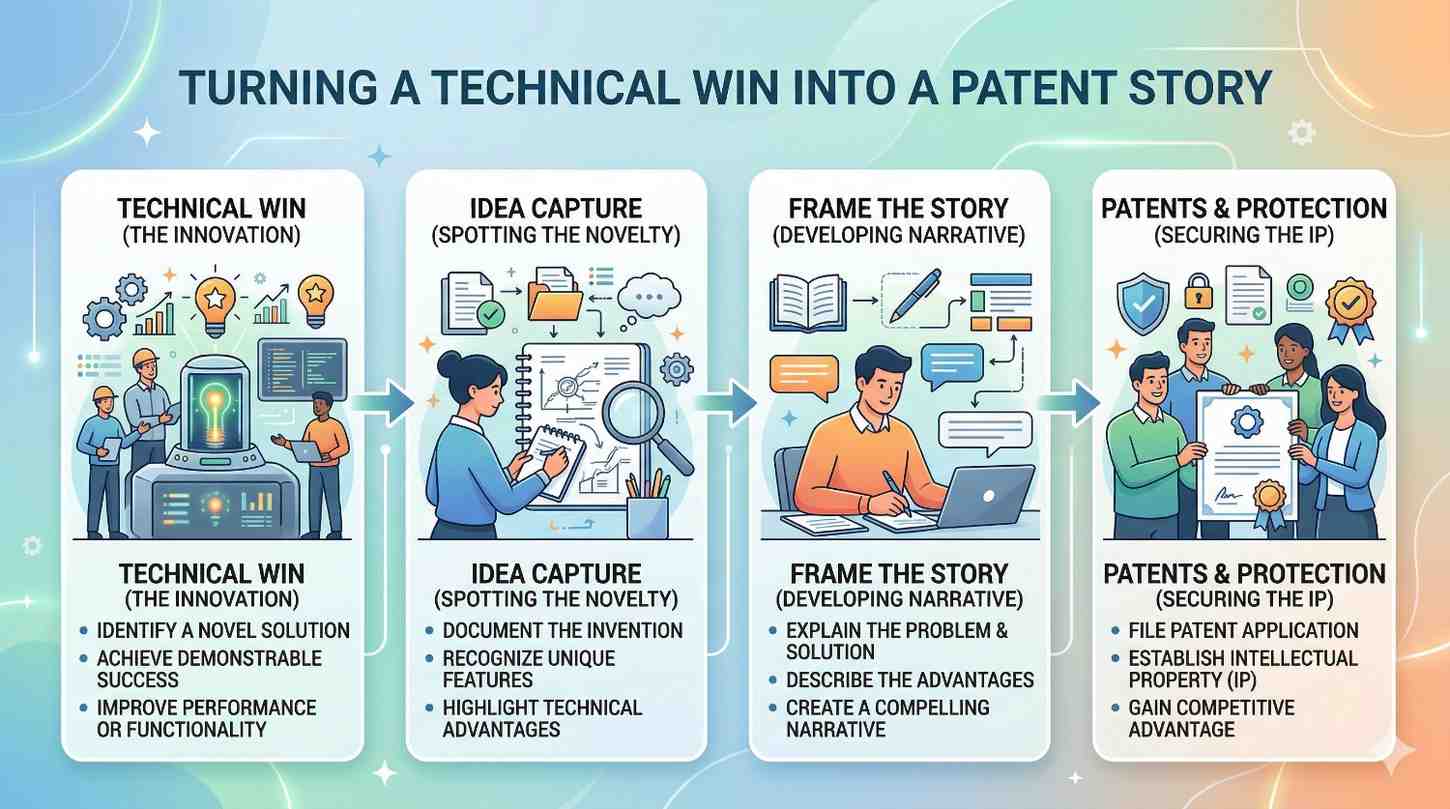 TURNING A TECHNICAL WIN INTO A PATENT STORY

TECHNICAL WIN
(THE INNOVATION)

TECHNICAL WIN
(THE INNOVATION)
• IDENTIFY A NOVEL SOLUTION
• ACHIEVE DEMONSTRABLE SUCCESS
• IMPROVE PERFORMANCE OR FUNCTIONALITY

IDEA CAPTURE
(SPOTTING THE NOVELTY)

IDEA CAPTURE
(SPOTTING THE NOVELTY)
• DOCUMENT THE INVENTION
• RECOGNIZE UNIQUE FEATURES
• HIGHLIGHT TECHNICAL ADVANTAGES

FRAME THE STORY
(DEVELOPING NARRATIVE)

FRAME THE STORY
(DEVELOPING NARRATIVE)
• EXPLAIN THE PROBLEM & SOLUTION
• DESCRIBE THE ADVANTAGES
• CREATE A COMPELLING NARRATIVE

PATENTS & PROTECTION
(SECURING THE IP)

PATENTS & PROTECTION
(SECURING THE IP)
• FILE PATENT APPLICATION
• ESTABLISH INTELLECTUAL PROPERTY (IP)
• GAIN COMPETITIVE ADVANTAGE